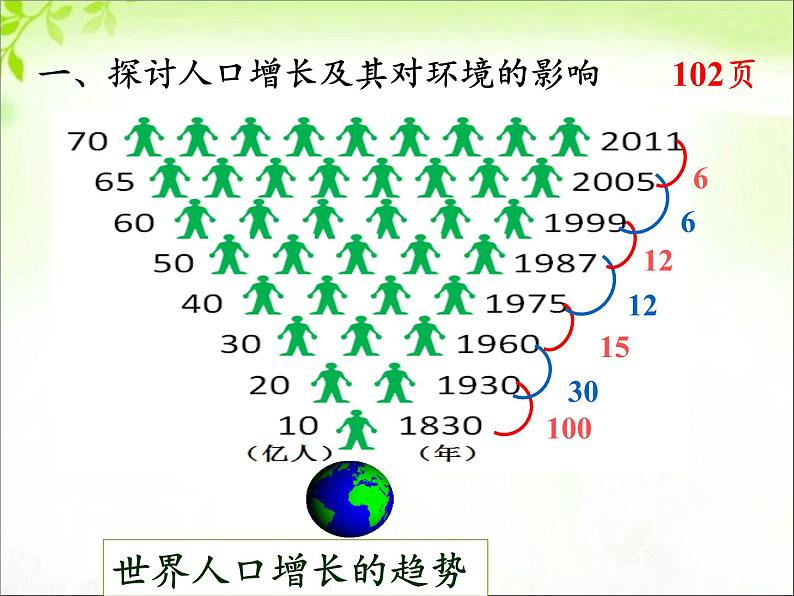 一、探讨人口增长及其对环境的影响 102页

70 2011
65 2005 6
60 1999 6
50 1987 12
40 1975 12
30 1960 15
20 1930 30
10 1830 100
（亿人） （年）

世界人口增长的趋势